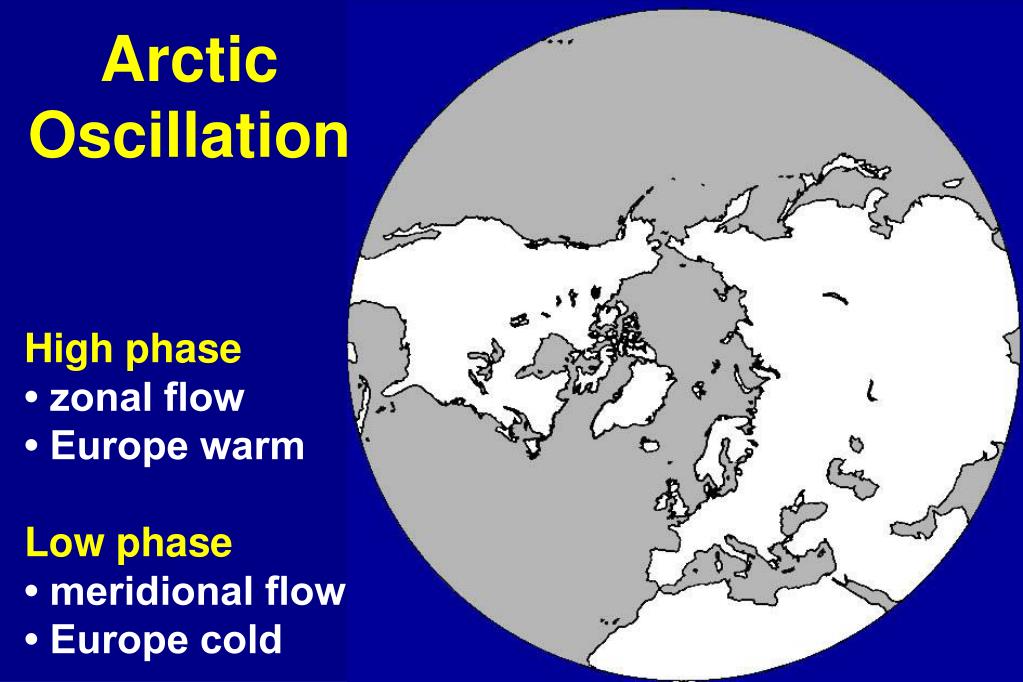 Arctic Oscillation

High phase
• zonal flow
• Europe warm

Low phase
• meridional flow
• Europe cold